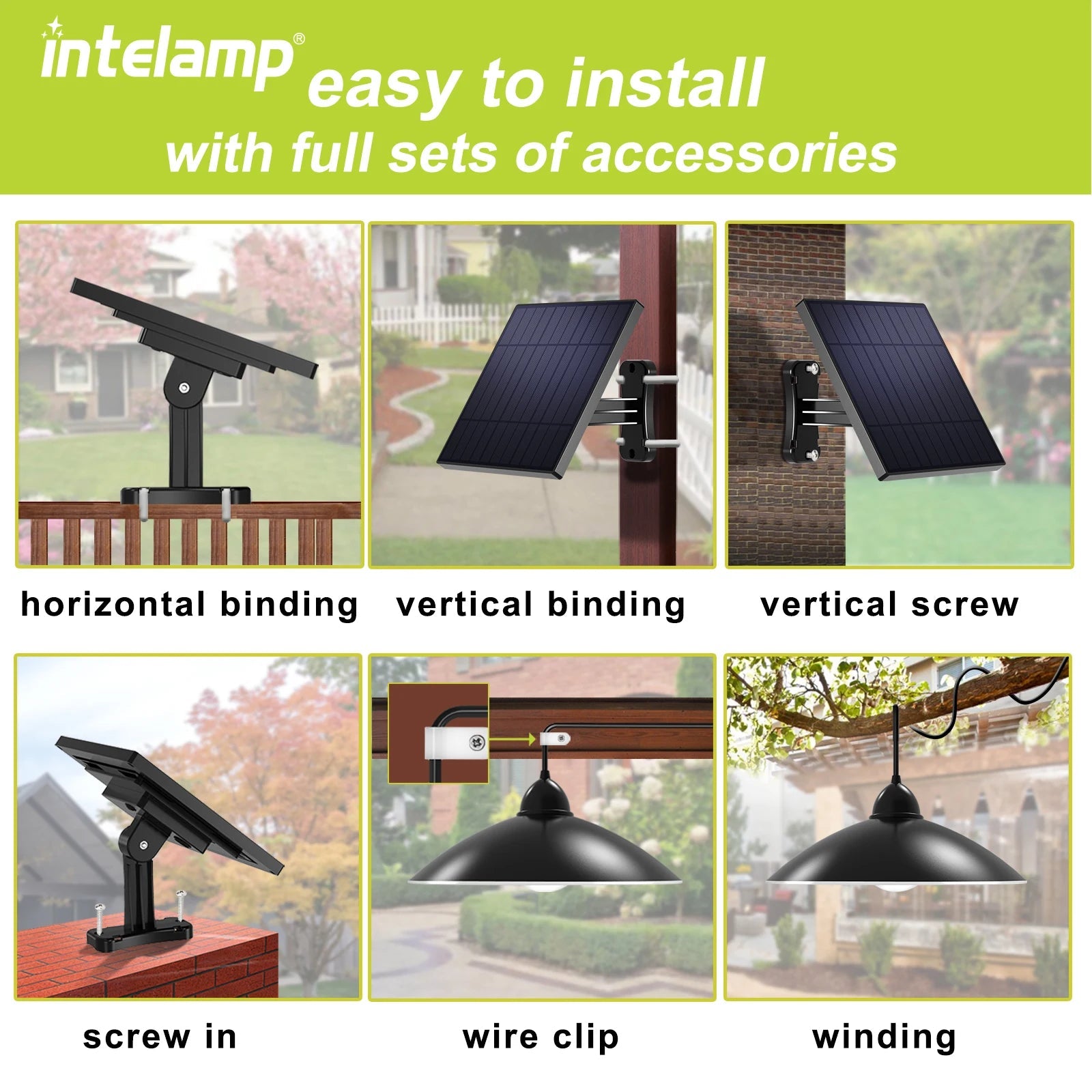 intelamp®
easy to install
with full sets of accessories

horizontal binding

vertical binding

vertical screw

screw in

wire clip

winding